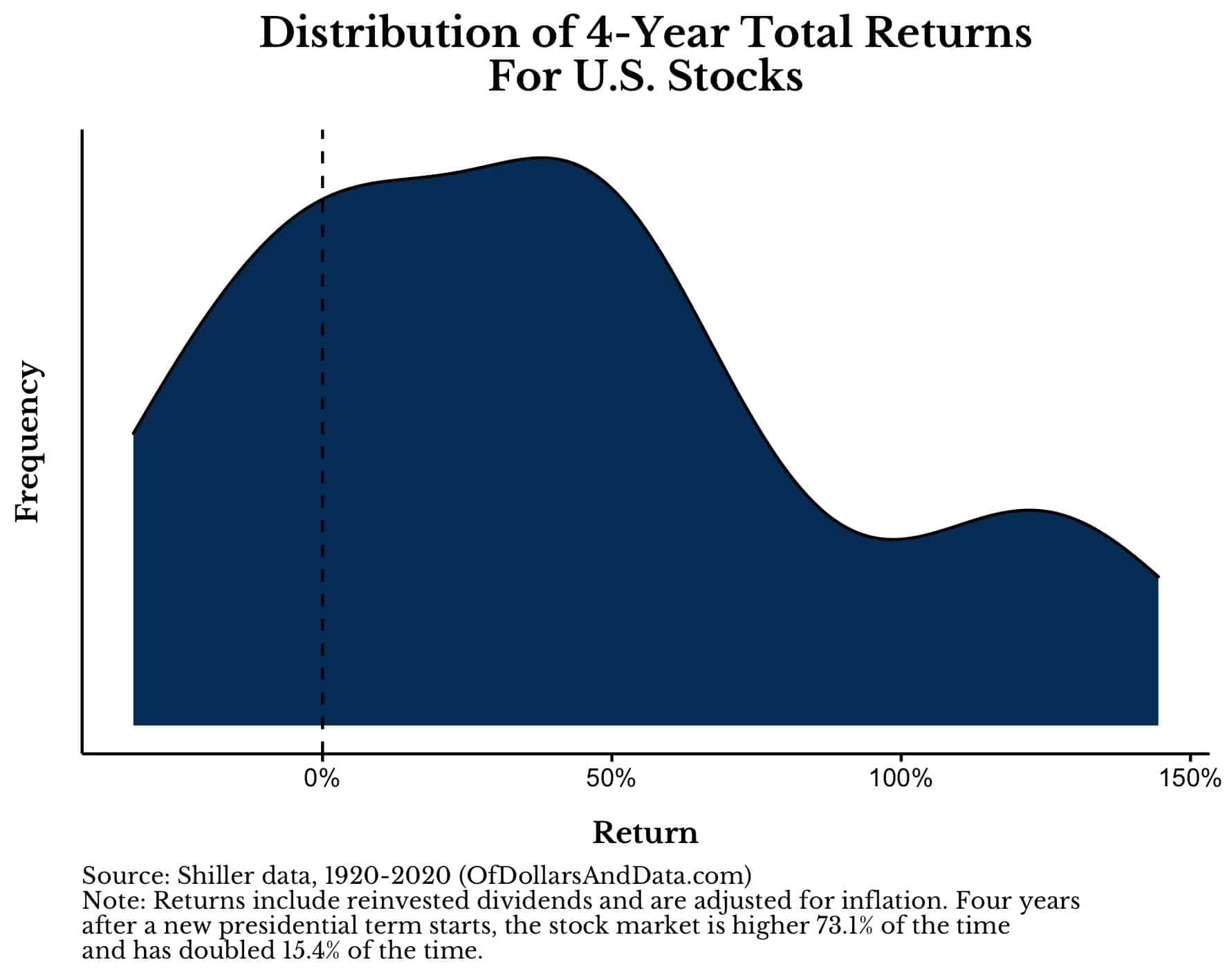 Distribution of 4-Year Total Returns
For U.S. Stocks

Frequency

0%
50%
100%
150%

Return

Source: Shiller data, 1920-2020 (OfDollarsAndData.com)
Note: Returns include reinvested dividends and are adjusted for inflation. Four years after a new presidential term starts, the stock market is higher 73.1% of the time and has doubled 15.4% of the time.